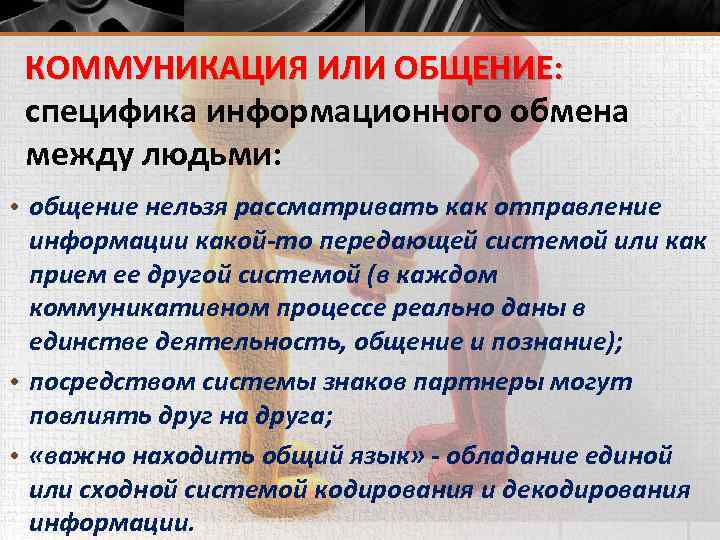 КОММУНИКАЦИЯ ИЛИ ОБЩЕНИЕ: специфика информационного обмена между людьми:

• общение нельзя рассматривать как отправление информации какой-то передающей системой или как прием ее другой системой (в каждом коммуникативном процессе реально даны в единстве деятельность, общение и познание);

• посредством системы знаков партнеры могут повлиять друг на друга;

• «важно находить общий язык» - обладание единой или сходной системой кодирования и декодирования информации.